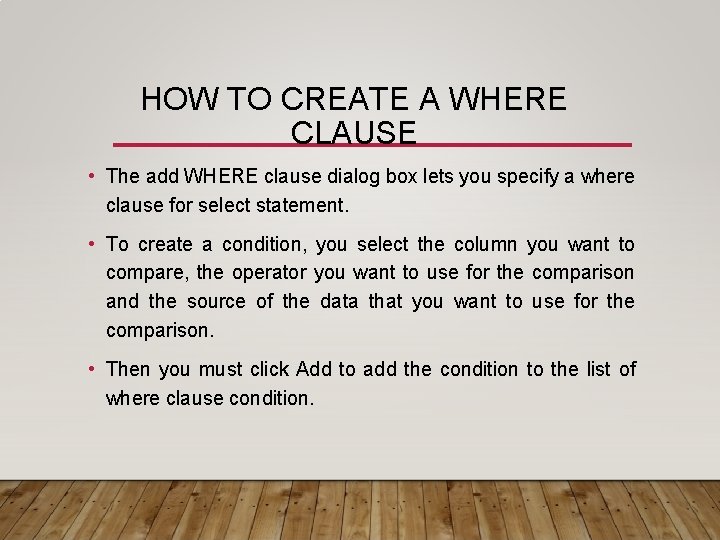 HOW TO CREATE A WHERE CLAUSE

• The add WHERE clause dialog box lets you specify a where clause for select statement.

• To create a condition, you select the column you want to compare, the operator you want to use for the comparison and the source of the data that you want to use for the comparison.

• Then you must click Add to add the condition to the list of where clause condition.